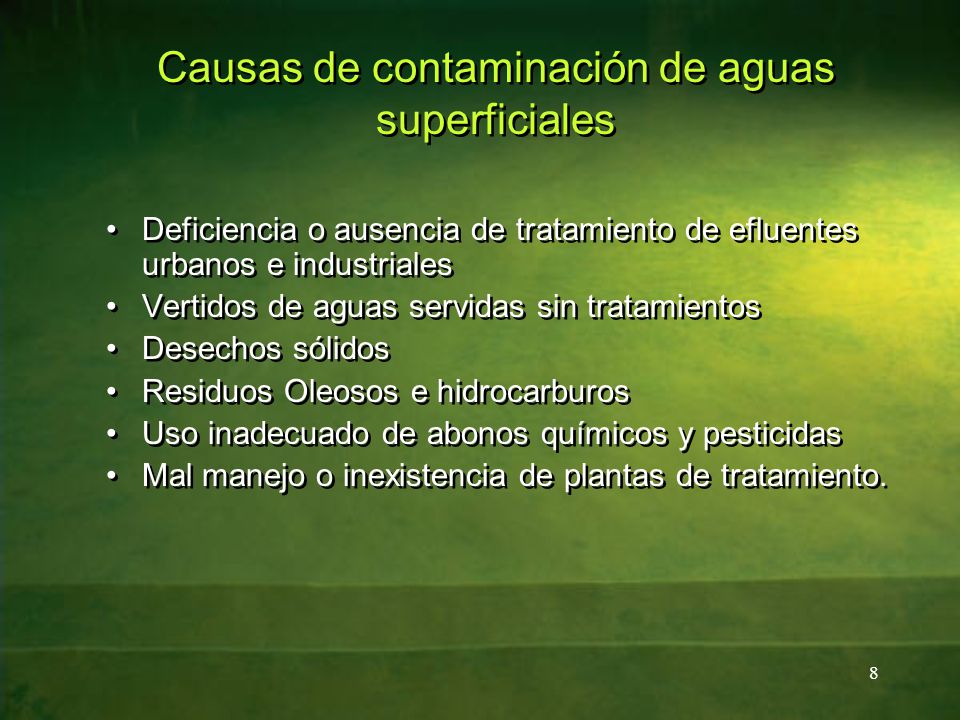 Causas de contaminación de aguas superficiales

• Deficiencia o ausencia de tratamiento de efluentes urbanos e industriales
• Vertidos de aguas servidas sin tratamientos
• Desechos sólidos
• Residuos Oleosos e hidrocarburos
• Uso inadecuado de abonos químicos y pesticidas
• Mal manejo o inexistencia de plantas de tratamiento.

8